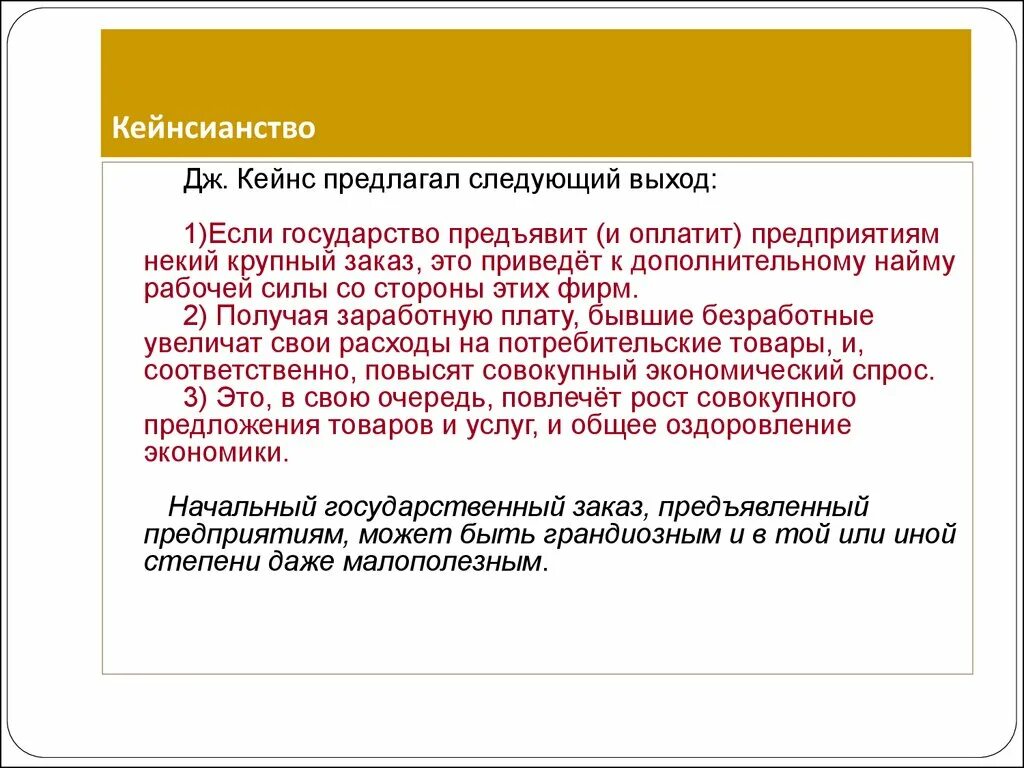 Кейнсианство

Дж. Кейнс предлагал следующий выход:

1)Если государство предъявит (и оплатит) предприятиям некий крупный заказ, это приведёт к дополнительному найму рабочей силы со стороны этих фирм.
2) Получая заработную плату, бывшие безработные увеличат свои расходы на потребительские товары, и, соответственно, повысят совокупный экономический спрос.
3) Это, в свою очередь, повлечёт рост совокупного предложения товаров и услуг, и общее оздоровление экономики.

Начальный государственный заказ, предъявленный предприятиям, может быть грандиозным и в той или иной степени даже малополезным.